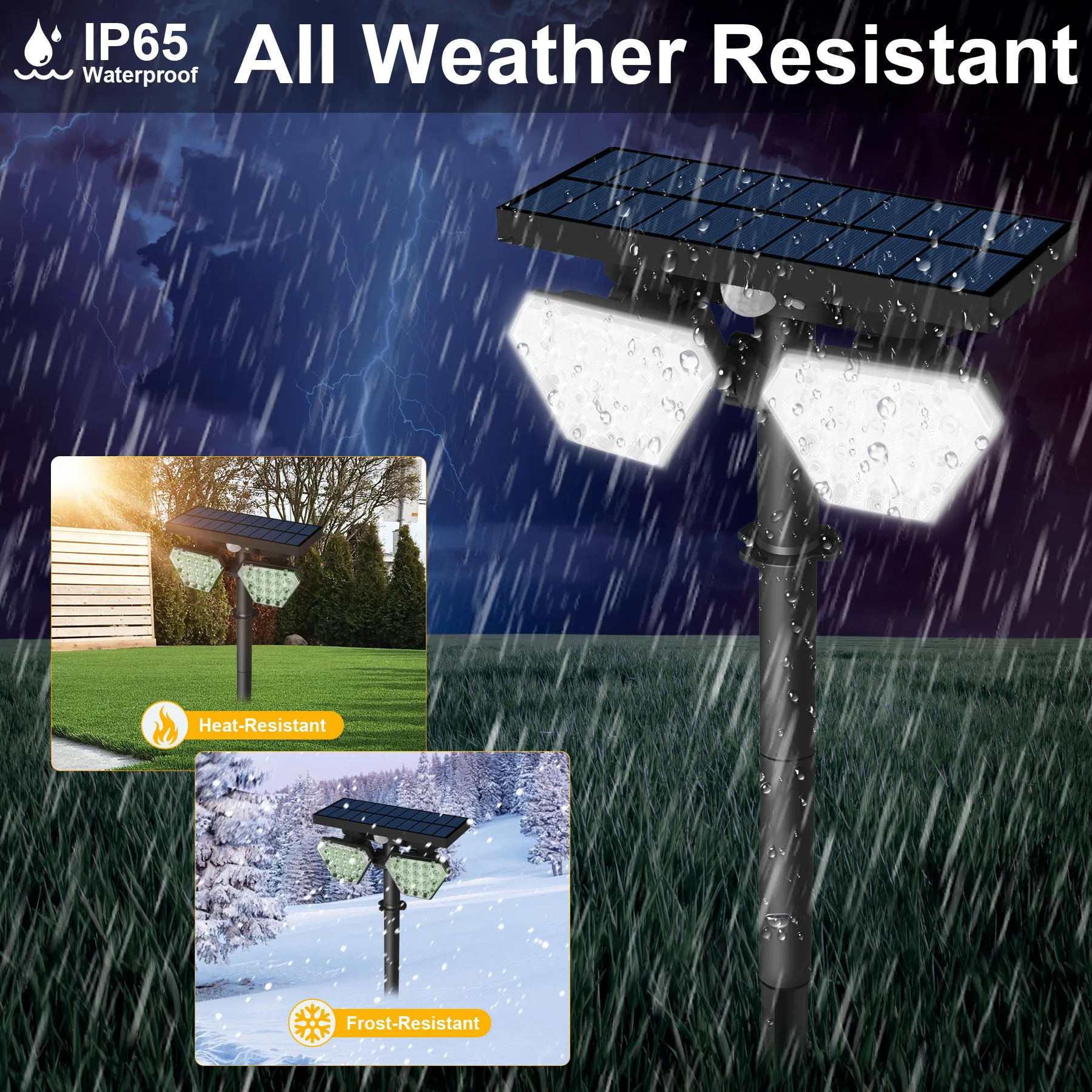 IP65
Waterproof

All Weather Resistant

Heat-Resistant

Frost-Resistant